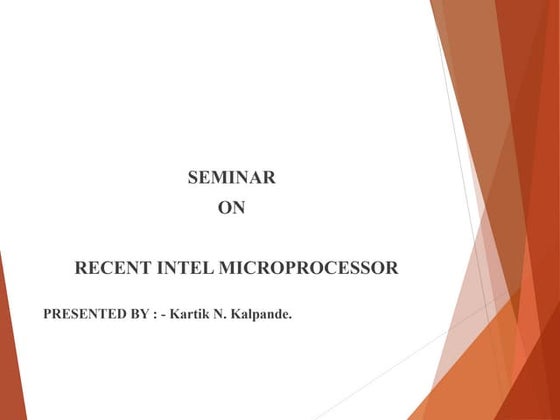 SEMINAR
ON

RECENT INTEL MICROPROCESSOR

PRESENTED BY : - Kartik N. Kalpande.